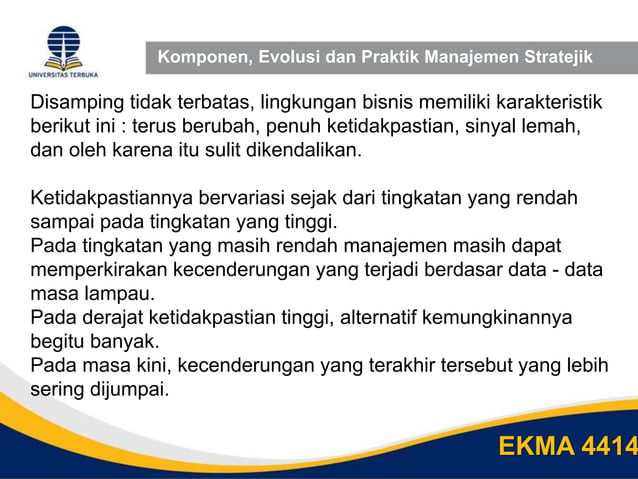 UNIVERSITAS TERBUKA

Komponen, Evolusi dan Praktik Manajemen Stratejik

Disamping tidak terbatas, lingkungan bisnis memiliki karakteristik berikut ini : terus berubah, penuh ketidakpastian, sinyal lemah, dan oleh karena itu sulit dikendalikan.

Ketidakpastiannya bervariasi sejak dari tingkatan yang rendah sampai pada tingkatan yang tinggi.
Pada tingkatan yang masih rendah manajemen masih dapat memperkirakan kecenderungan yang terjadi berdasar data - data masa lampau.
Pada derajat ketidakpastian tinggi, alternatif kemungkinannya begitu banyak.
Pada masa kini, kecenderungan yang terakhir tersebut yang lebih sering dijumpai.

EKMA 4414